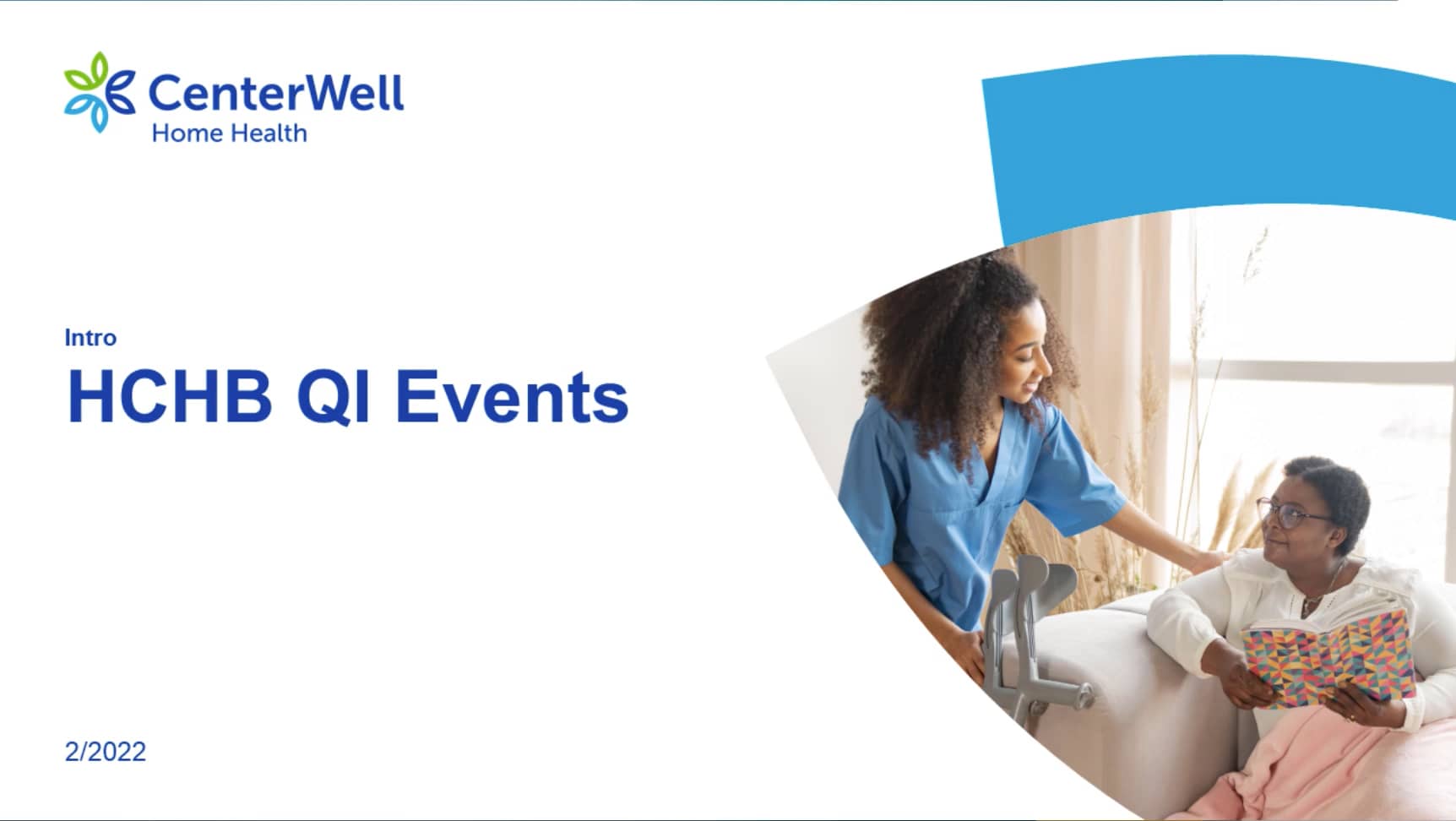 CenterWell
Home Health

Intro
HCHB QI Events

2/2022